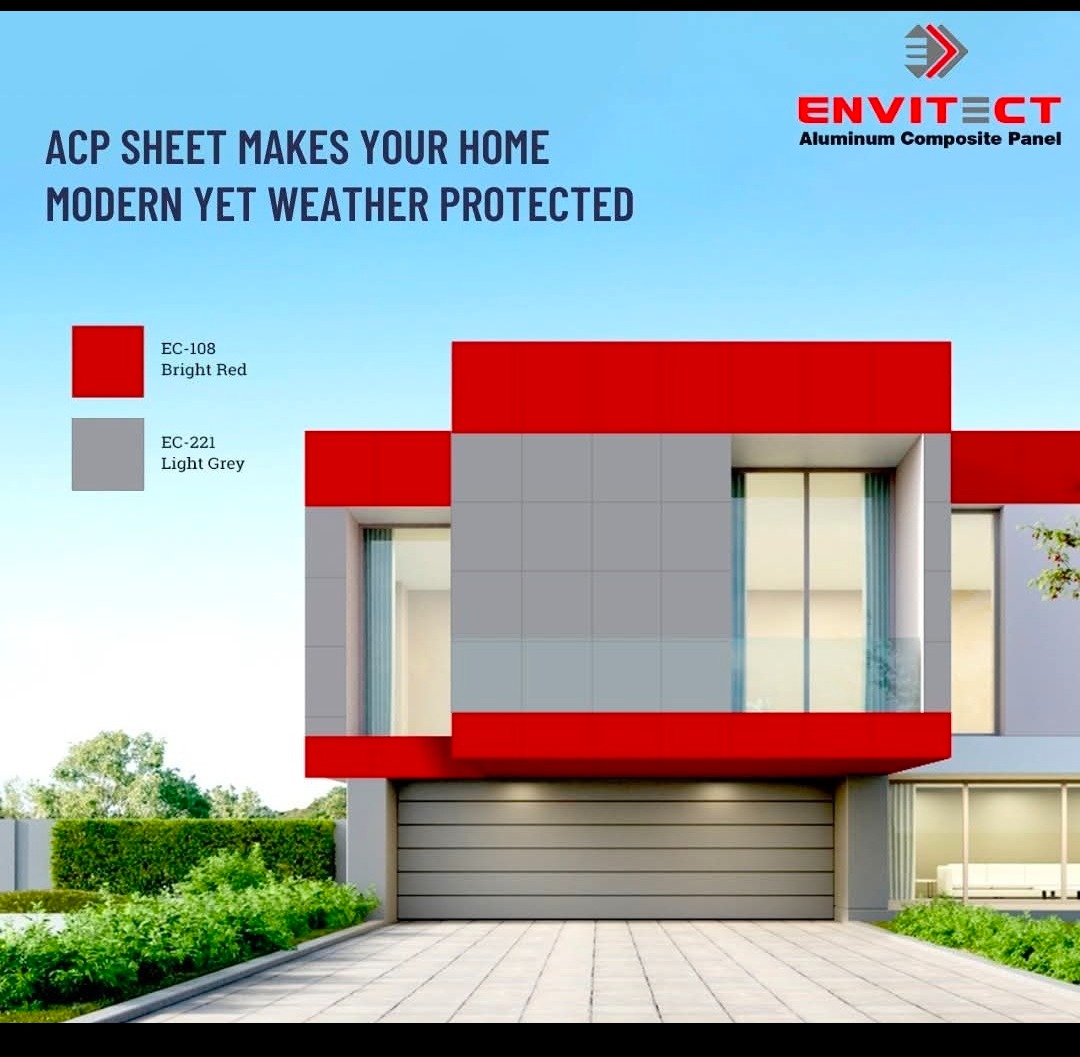 ENVITECT
Aluminum Composite Panel

ACP SHEET MAKES YOUR HOME MODERN YET WEATHER PROTECTED

EC-108
Bright Red

EC-221
Light Grey